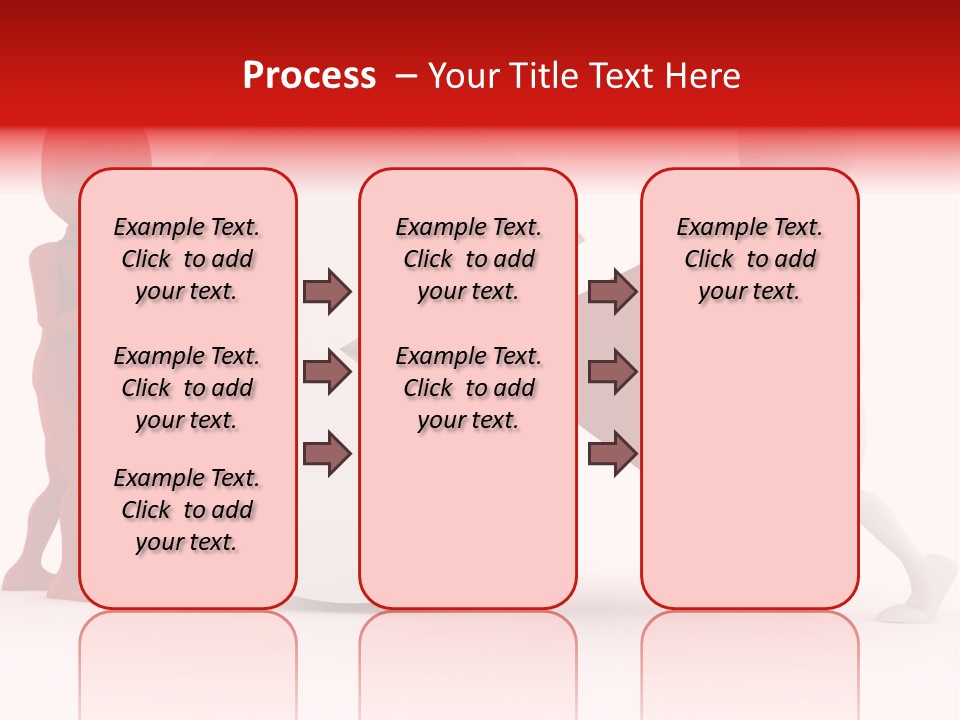 Process – Your Title Text Here

Example Text. Click to add your text.

Example Text. Click to add your text.

Example Text. Click to add your text.

Example Text. Click to add your text.

Example Text. Click to add your text.

Example Text. Click to add your text.